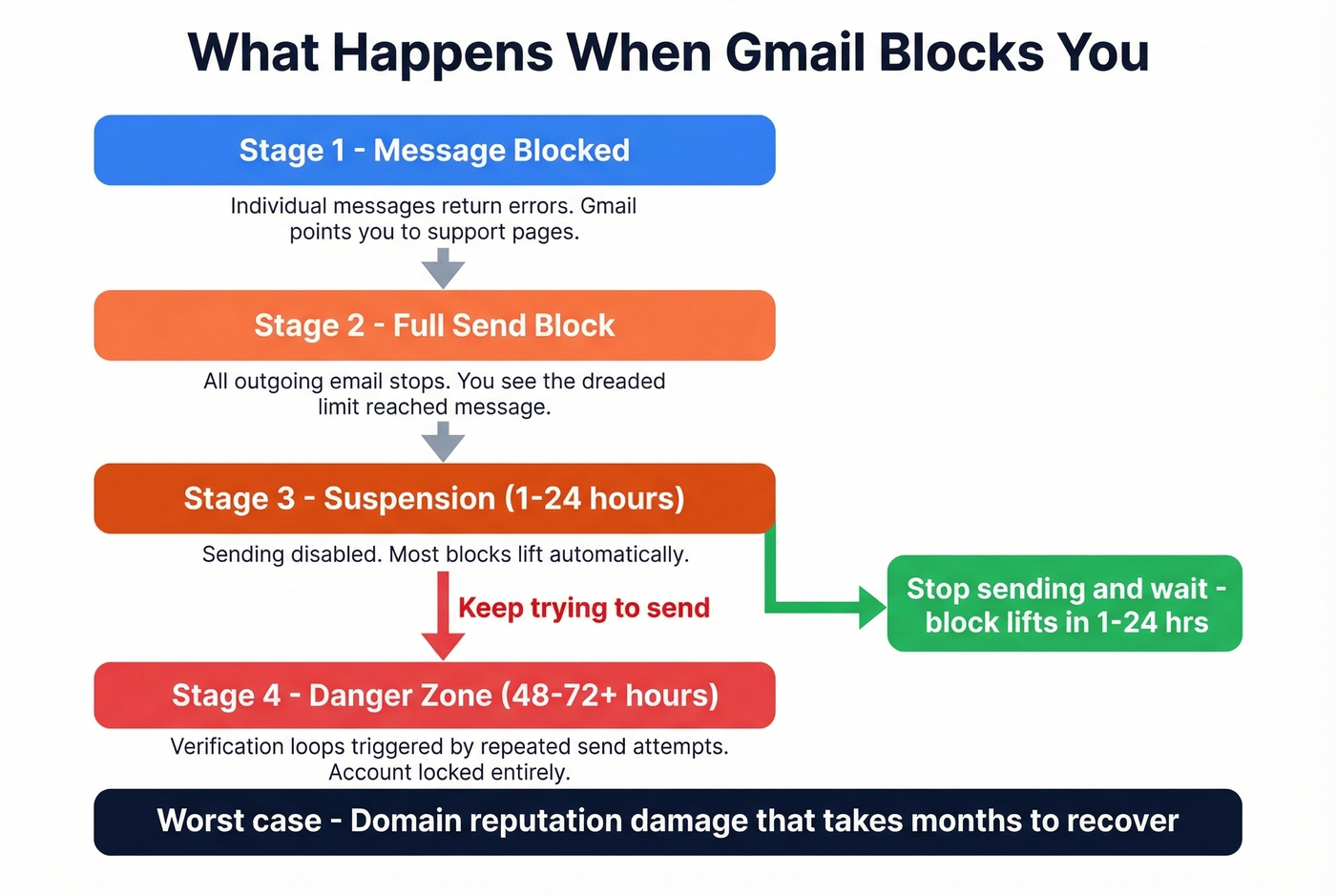 What Happens When Gmail Blocks You

Stage 1 - Message Blocked

Individual messages return errors. Gmail points you to support pages.

Stage 2 - Full Send Block

All outgoing email stops. You see the dreaded limit reached message.

Stage 3 - Suspension (1-24 hours)

Sending disabled. Most blocks lift automatically.

Keep trying to send

Stop sending and wait - block lifts in 1-24 hrs

Stage 4 - Danger Zone (48-72+ hours)

Verification loops triggered by repeated send attempts. Account locked entirely.

Worst case - Domain reputation damage that takes months to recover